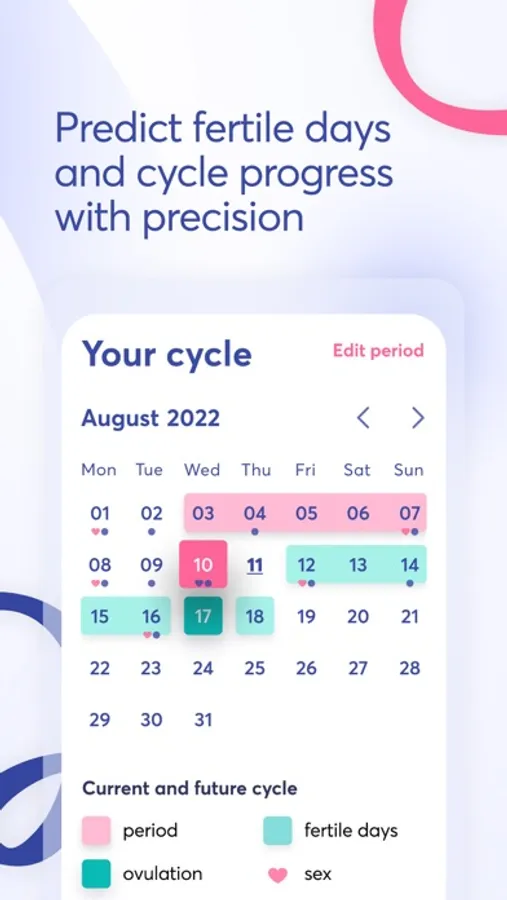 Predict fertile days and cycle progress with precision

Your cycle

Edit period

August 2022

| Mon | Tue | Wed | Thu | Fri | Sat | Sun |
|---|---|---|---|---|---|---|
| 01 | 02 | 03 | 04 | 05 | 06 | 07 |
| 08 | 09 | 10 | 11 | 12 | 13 | 14 |
| 15 | 16 | 17 | 18 | 19 | 20 | 21 |
| 22 | 23 | 24 | 25 | 26 | 27 | 28 |
| 29 | 30 | 31 | | | | |

Current and future cycle

period

fertile days

ovulation

sex